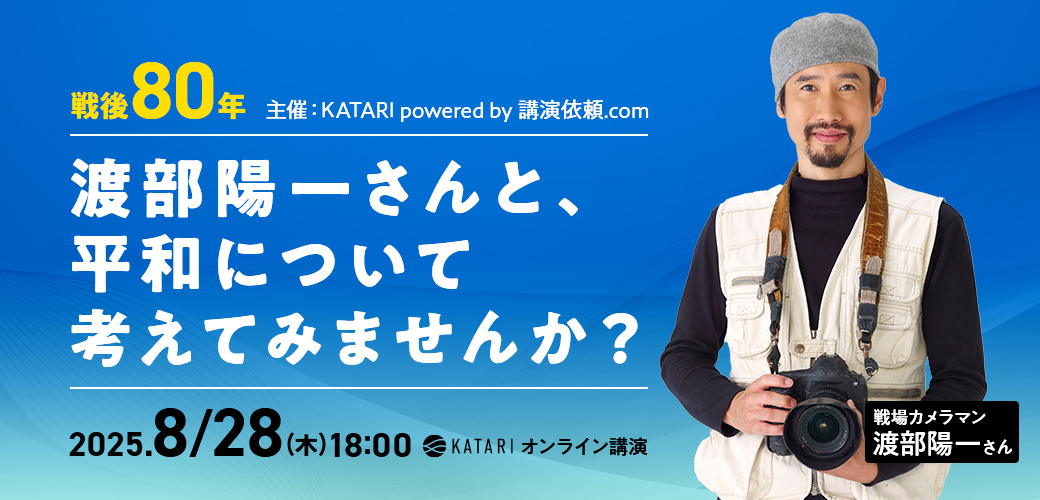 戦後80年 主催：KATARI powered by 講演依頼.com

渡部陽一さんと、平和について考えてみませんか？

2025.8/28(木)18:00 KATARI オンライン講演

戦場カメラマン
渡部陽一さん